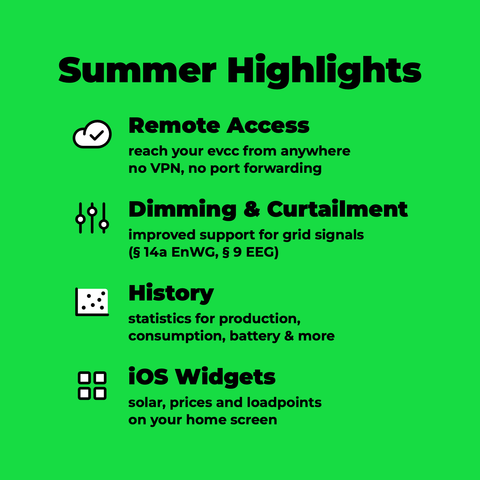 Summer Highlights

Remote Access

reach your evcc from anywhere
no VPN, no port forwarding

Dimming & Curtailment

improved support for grid signals
(§ 14a EnWG, § 9 EEG)

History

statistics for production,
consumption, battery & more

iOS Widgets

solar, prices and loadpoints
on your home screen